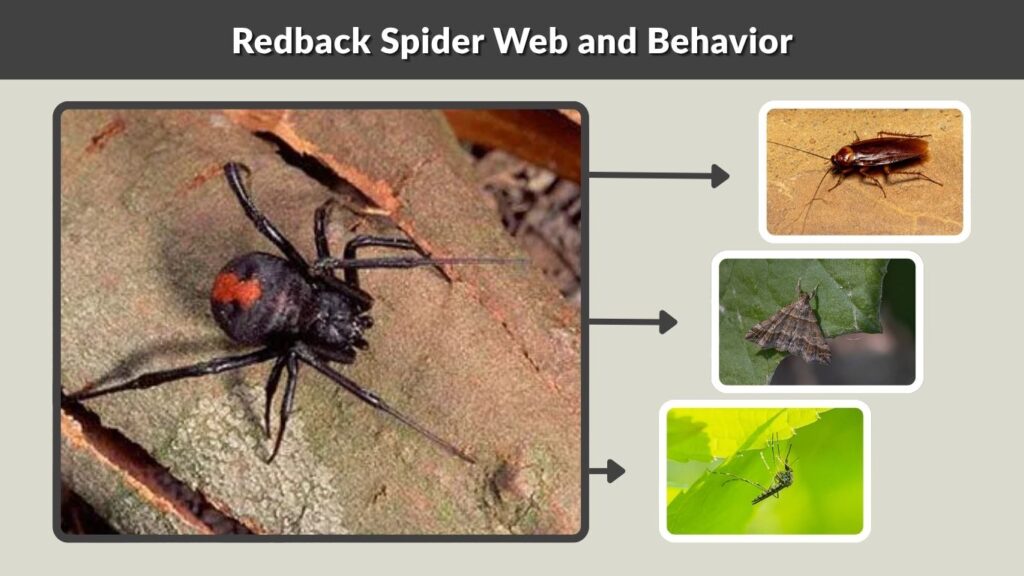 Redback Spider Web and Behavior